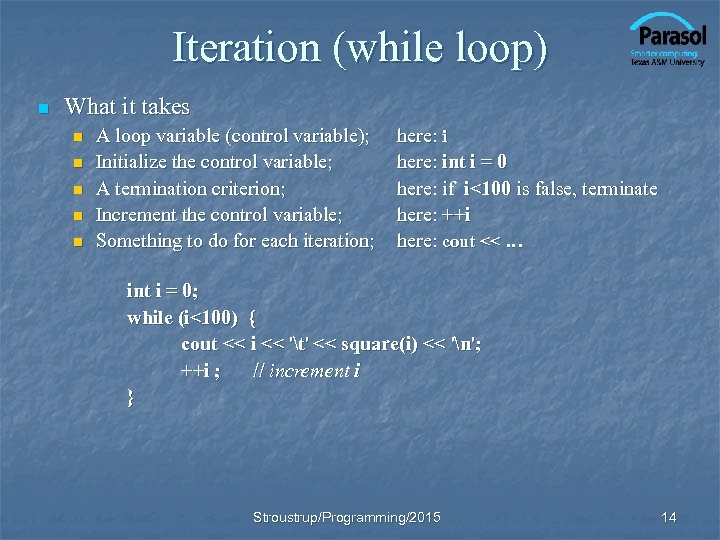 Iteration (while loop)

Parasol
Smarter computing.
Texas A&M University

What it takes

A loop variable (control variable); here: i
Initialize the control variable; here: int i = 0
A termination criterion; here: if i<100 is false, terminate
Increment the control variable; here: ++i
Something to do for each iteration; here: cout << …

int i = 0;
while (i<100) {
cout << i << '\t' << square(i) << '\n';
++i ; // increment i
}

Stroustrup/Programming/2015

14